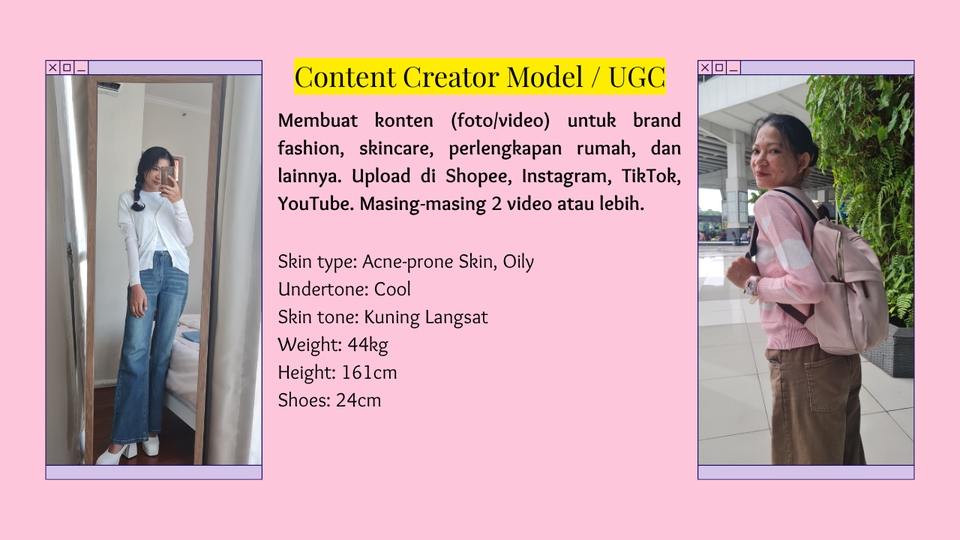 Content Creator Model / UGC

Membuat konten (foto/video) untuk brand fashion, skincare, perlengkapan rumah, dan lainnya. Upload di Shopee, Instagram, TikTok, YouTube. Masing-masing 2 video atau lebih.

Skin type: Acne-prone Skin, Oily
Undertone: Cool
Skin tone: Kuning Langsat
Weight: 44kg
Height: 161cm
Shoes: 24cm